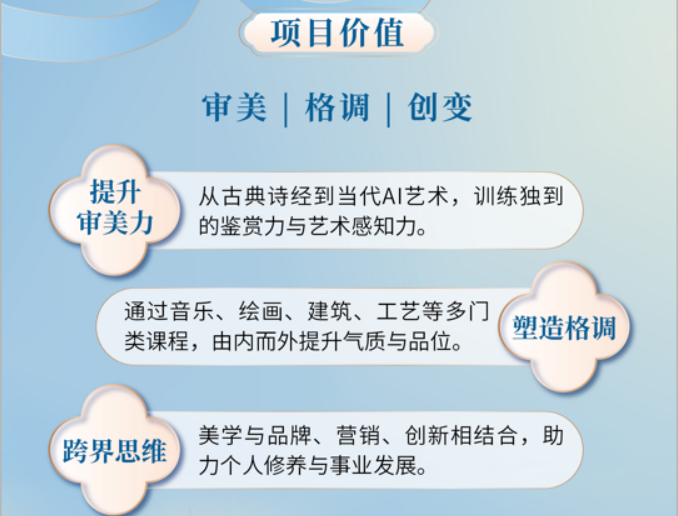 项目价值

审美 | 格调 | 创变

提升审美力

从古典诗经到当代AI艺术，训练独到的鉴赏力与艺术感知力。

通过音乐、绘画、建筑、工艺等多门类课程，由内而外提升气质与品位。

塑造格调

跨界思维

美学与品牌、营销、创新相结合，助力个人修养与事业发展。